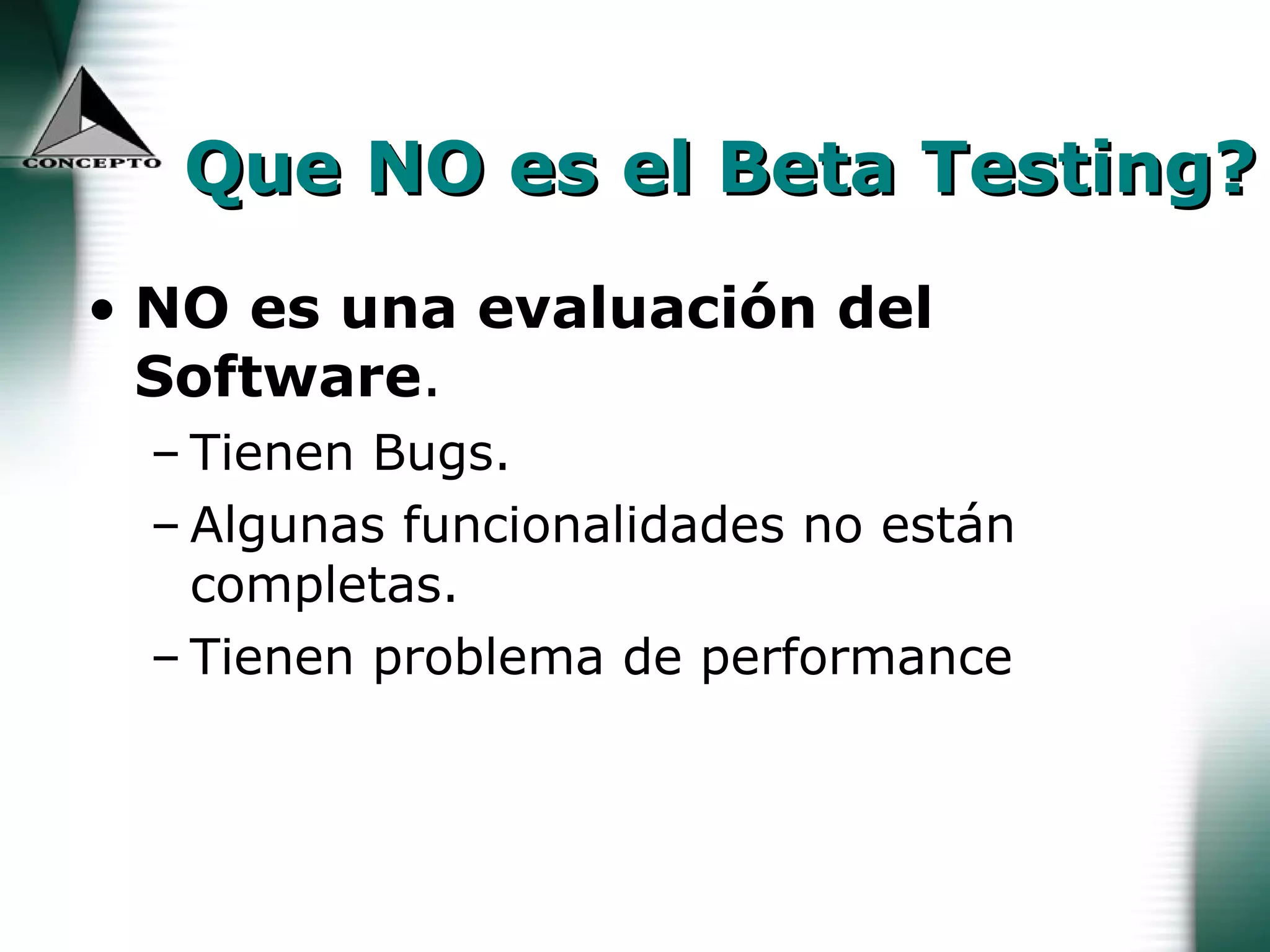 CONCEPTO

Que NO es el Beta Testing?

• NO es una evaluación del Software.
– Tienen Bugs.
– Algunas funcionalidades no están completas.
– Tienen problema de performance